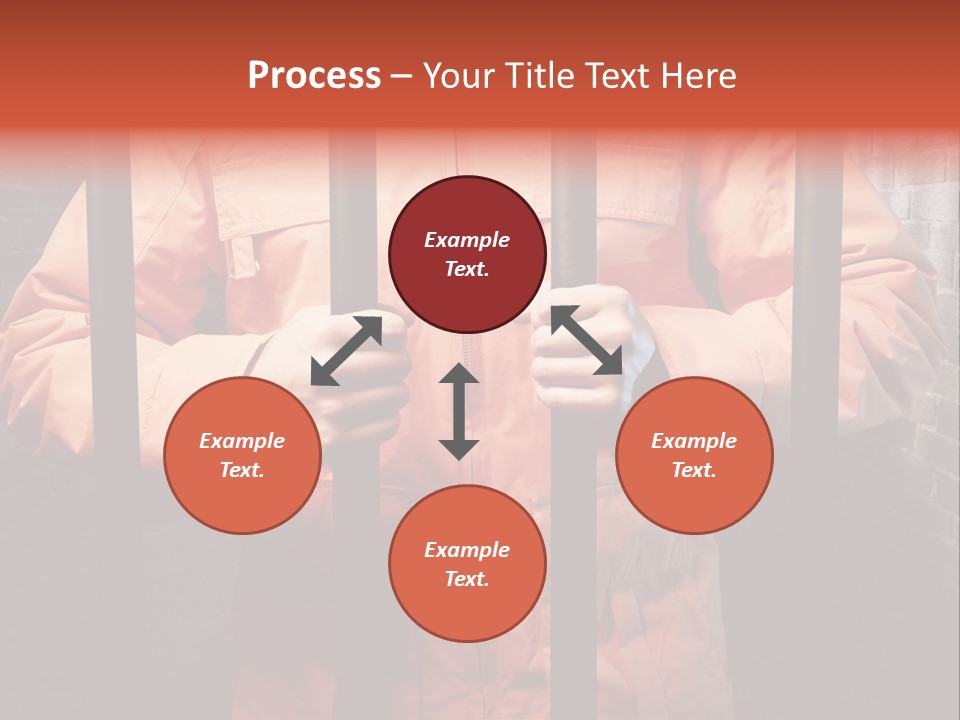 Process – Your Title Text Here

Example Text.

Example Text.

Example Text.

Example Text.